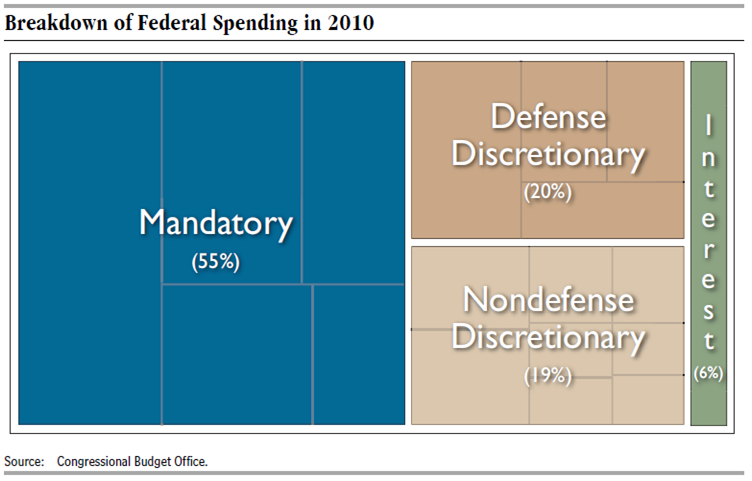 Breakdown of Federal Spending in 2010

Mandatory
(55%)

Defense Discretionary
(20%)

Nondefense Discretionary
(19%)

Interest
(6%)

Source: Congressional Budget Office.